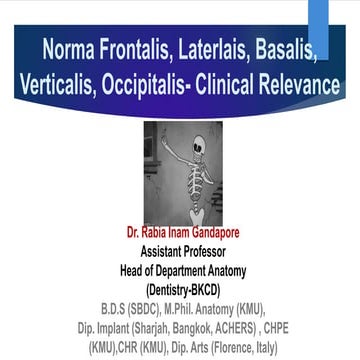 Norma Frontalis, Laterlais, Basalis, Verticalis, Occipitalis- Clinical Relevance

Dr. Rabia Inam Gandapore
Assistant Professor
Head of Department Anatomy
(Dentistry-BKCD)
B.D.S (SBDC), M.Phil. Anatomy (KMU),
Dip. Implant (Sharjah, Bangkok, ACHERS) , CHPE (KMU),CHR (KMU), Dip. Arts (Florence, Italy)